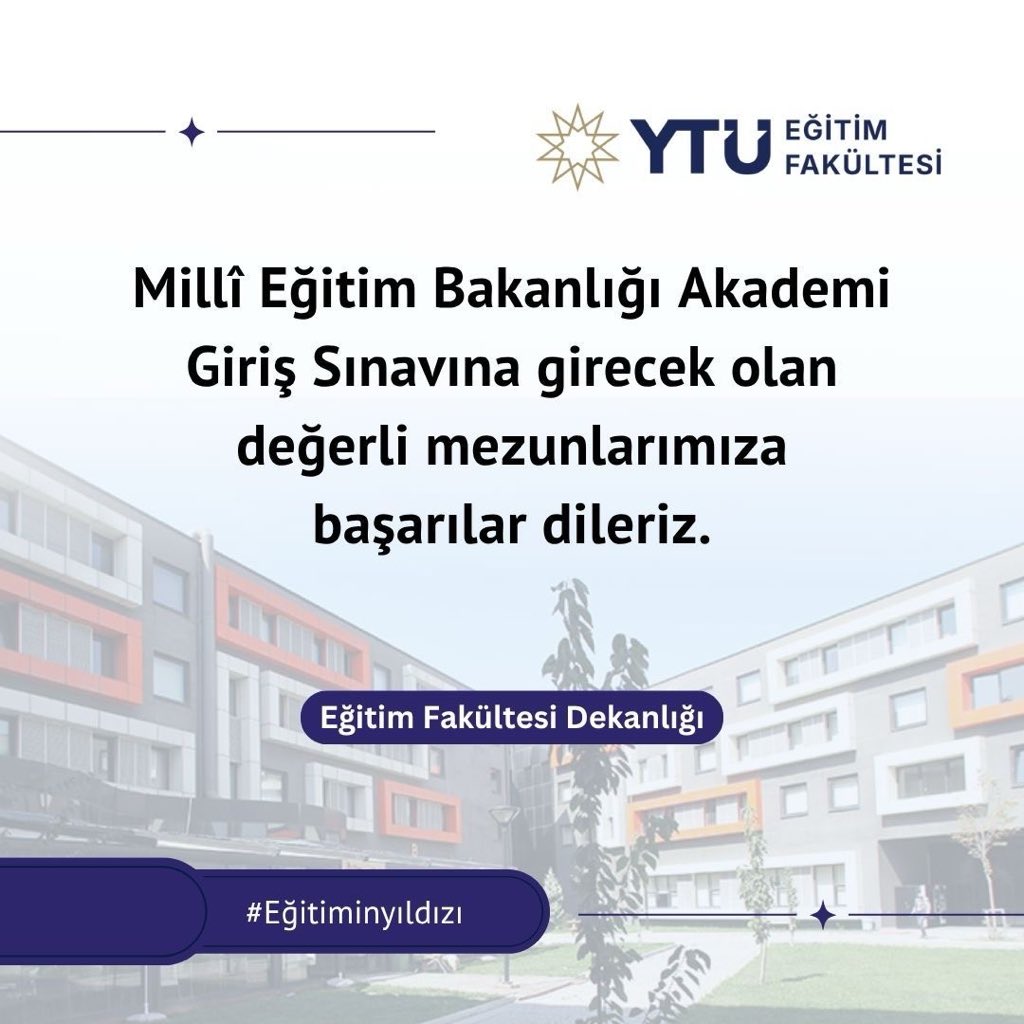 YTU EĞİTİM FAKÜLTESİ

Millî Eğitim Bakanlığı Akademi Giriş Sınavına girecek olan değerli mezunlarımıza başarılar dileriz.

Eğitim Fakültesi Dekanlığı

#Eğitiminyıldızı